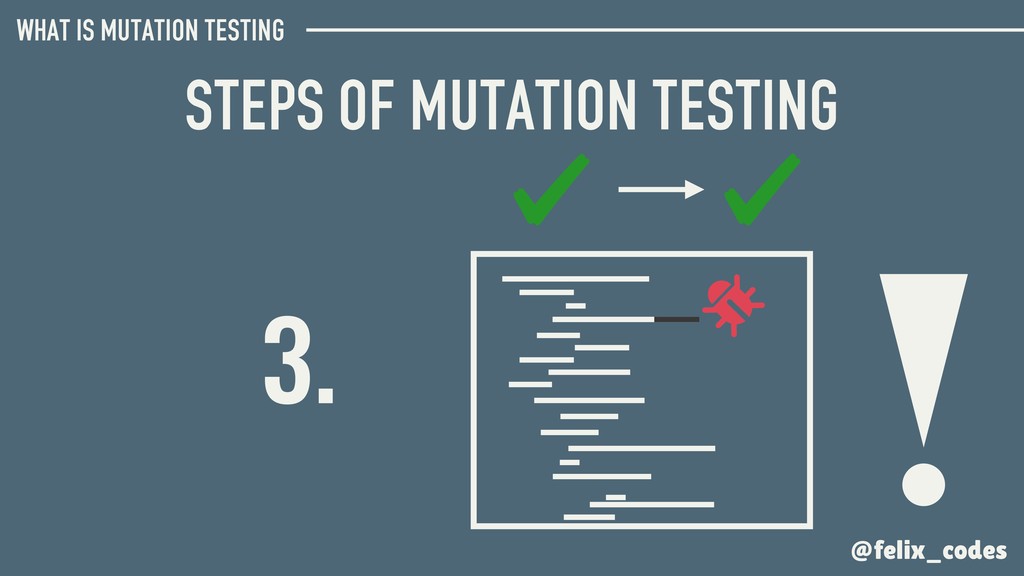 WHAT IS MUTATION TESTING

STEPS OF MUTATION TESTING

3.

!

@felix_codes